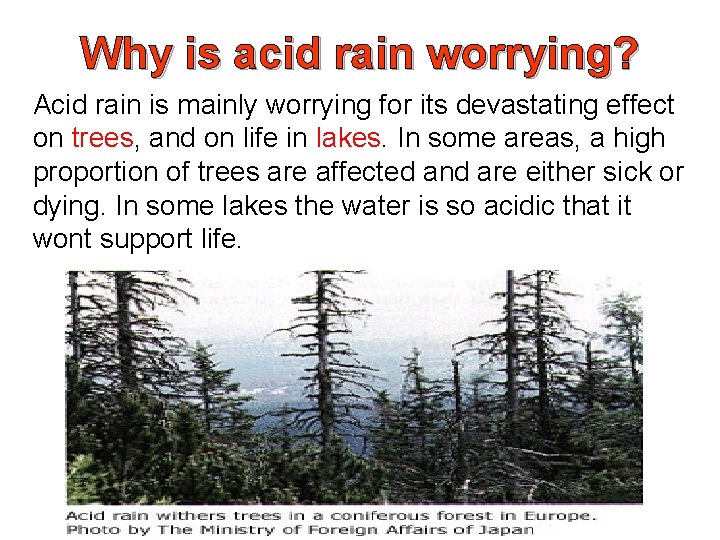 Why is acid rain worrying?

Acid rain is mainly worrying for its devastating effect on trees, and on life in lakes. In some areas, a high proportion of trees are affected and are either sick or dying. In some lakes the water is so acidic that it wont support life.

Acid rain withers trees in a coniferous forest in Europe.
Photo by The Ministry of Foreign Affairs of Japan